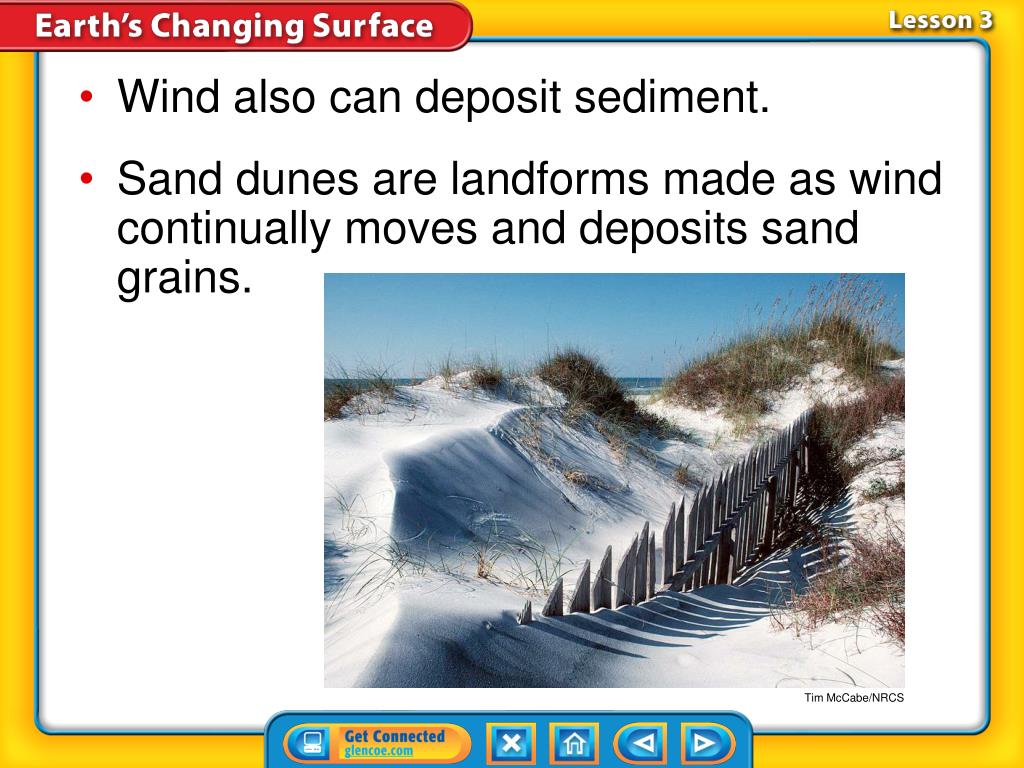 Earth's Changing Surface

Lesson 3

• Wind also can deposit sediment.

• Sand dunes are landforms made as wind continually moves and deposits sand grains.

Tim McCabe/NRCS

Get Connected
glencoe.com